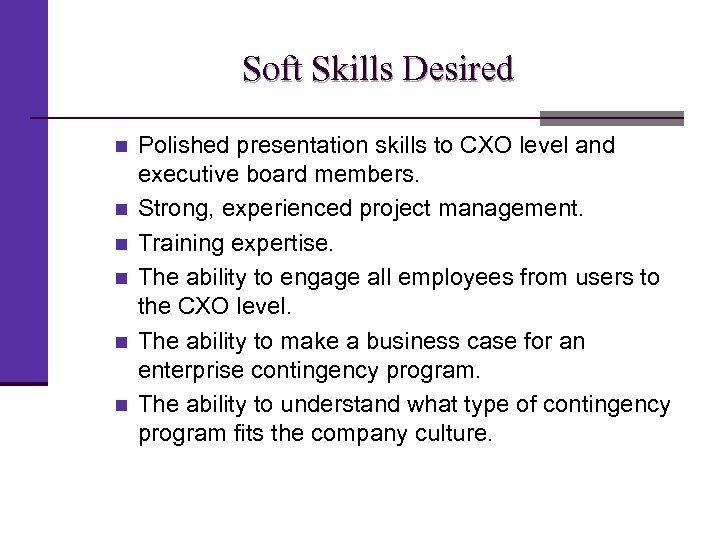 Soft Skills Desired

- Polished presentation skills to CXO level and executive board members.
- Strong, experienced project management.
- Training expertise.
- The ability to engage all employees from users to the CXO level.
- The ability to make a business case for an enterprise contingency program.
- The ability to understand what type of contingency program fits the company culture.